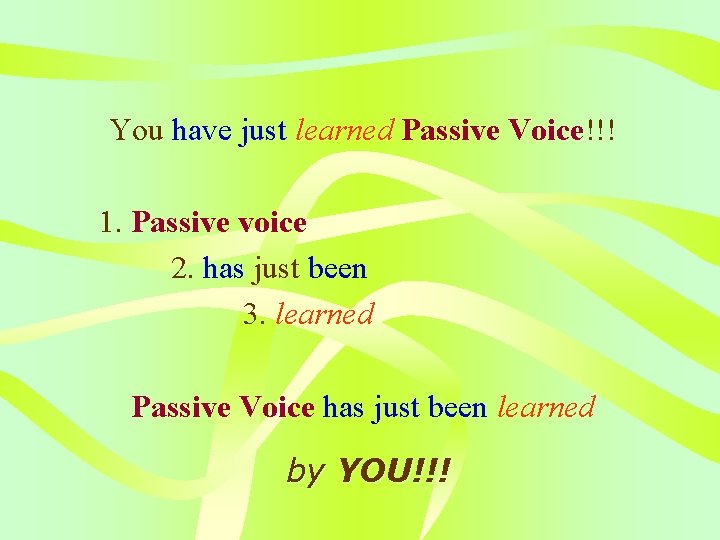 You have just learned Passive Voice!!!

1. Passive voice
2. has just been
3. learned

Passive Voice has just been learned

by YOU!!!